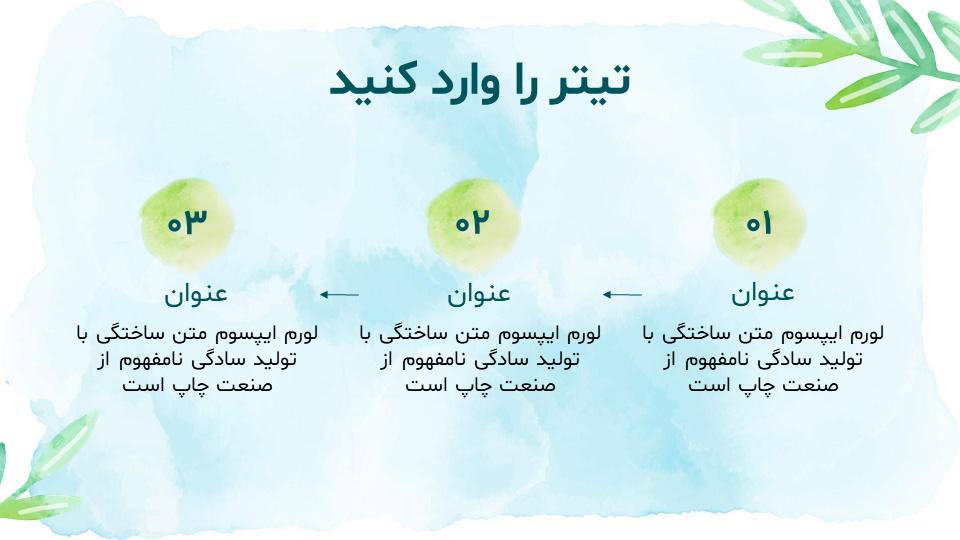 تیتر را وارد کنید

۰۱
عنوان
لورم ایپسوم متن ساختگی با تولید سادگی نامفهوم از صنعت چاپ است

۰۲
عنوان
لورم ایپسوم متن ساختگی با تولید سادگی نامفهوم از صنعت چاپ است

۰۳
عنوان
لورم ایپسوم متن ساختگی با تولید سادگی نامفهوم از صنعت چاپ است